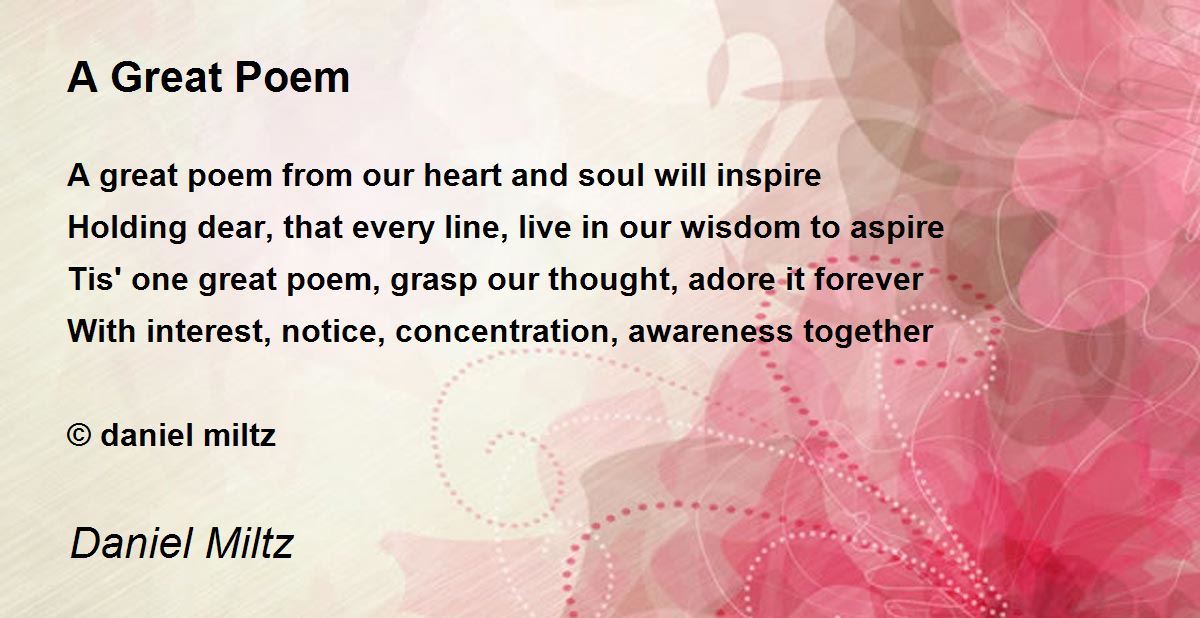 A Great Poem

A great poem from our heart and soul will inspire
Holding dear, that every line, live in our wisdom to aspire
Tis' one great poem, grasp our thought, adore it forever
With interest, notice, concentration, awareness together

© daniel miltz

Daniel Miltz